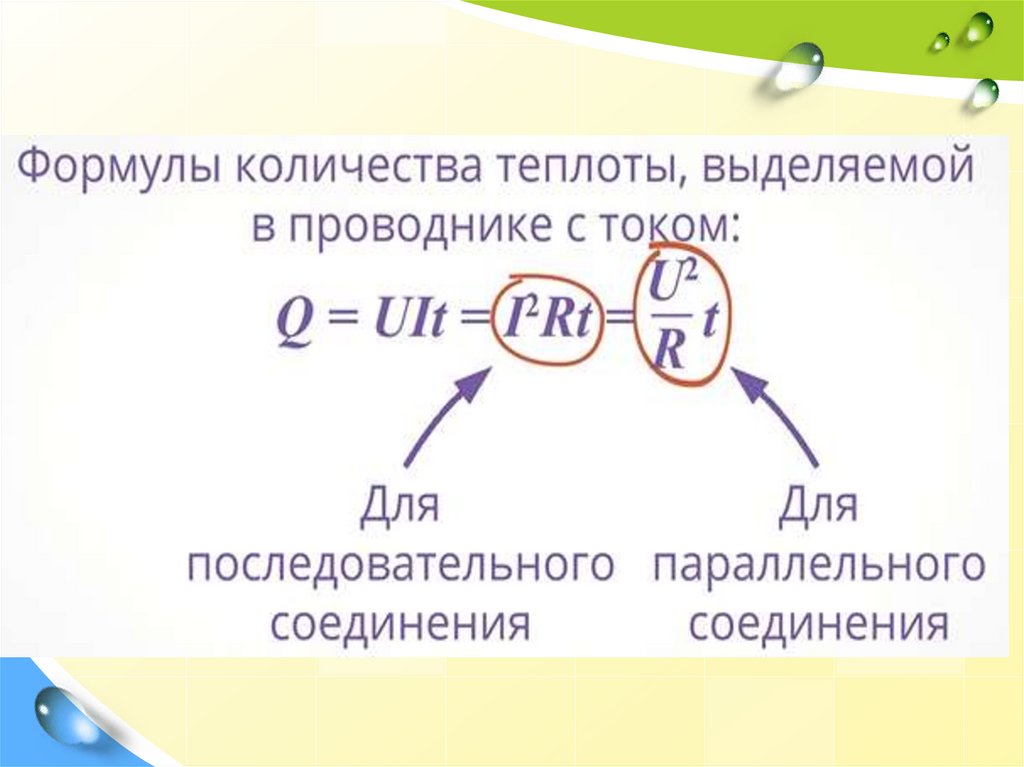 Формулы количества теплоты, выделяемой в проводнике с током:

$Q = UIt = I^2Rt = \frac{U^2}{R}t$

Для последовательного соединения

Для параллельного соединения